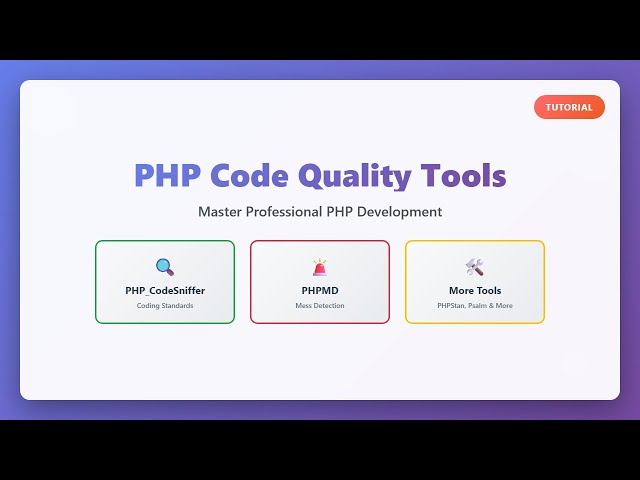 TUTORIAL

PHP Code Quality Tools

Master Professional PHP Development

PHP_CodeSniffer
Coding Standards

PHPMD
Mess Detection

More Tools
PHPStan, Psalm & More